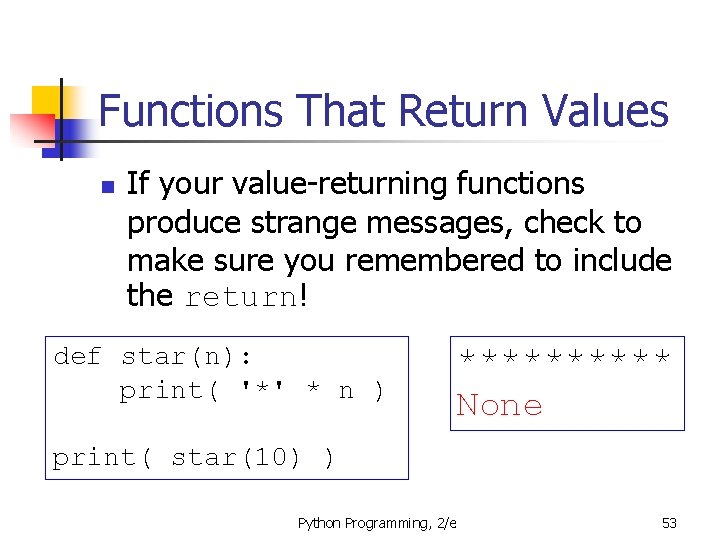 Functions That Return Values

If your value-returning functions produce strange messages, check to make sure you remembered to include the return!

def star(n):
    print( '*' * n )

print( star(10) )

**********
None

Python Programming, 2/e

53